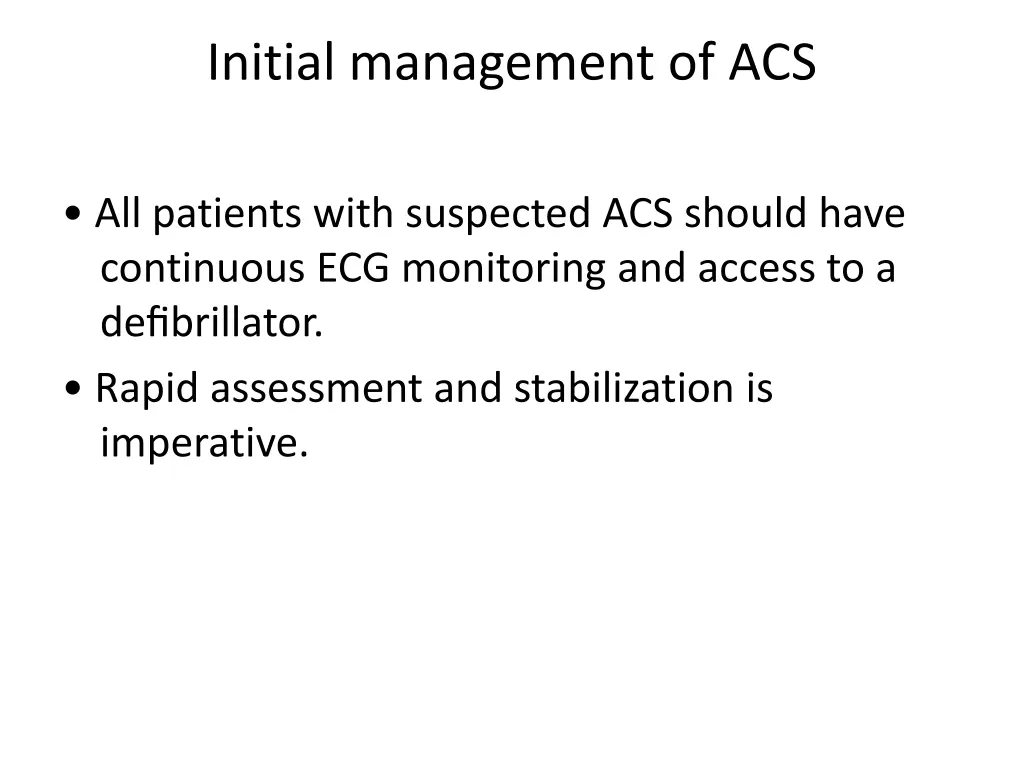 Initial management of ACS

• All patients with suspected ACS should have continuous ECG monitoring and access to a defibrillator.

• Rapid assessment and stabilization is imperative.